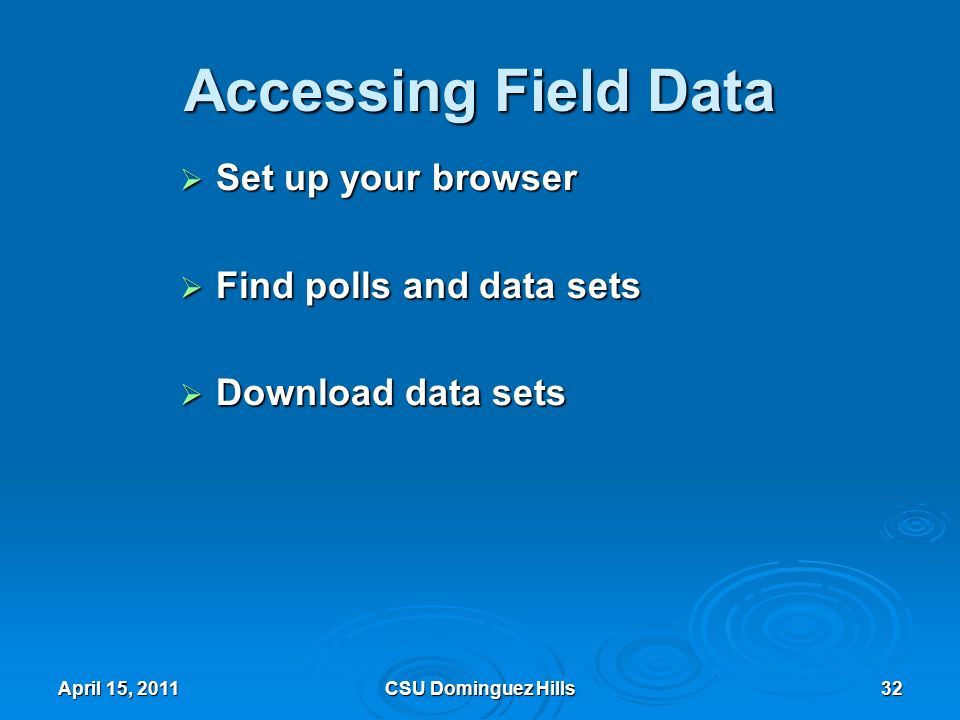 Accessing Field Data

➢ Set up your browser

➢ Find polls and data sets

➢ Download data sets

April 15, 2011

CSU Dominguez Hills

32